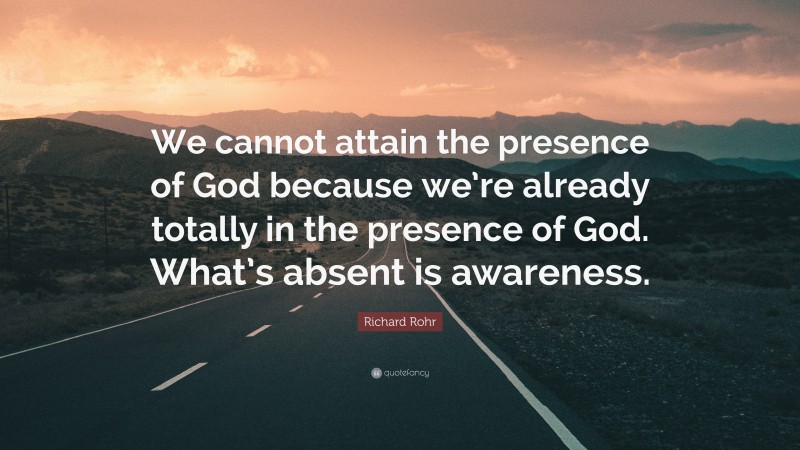 We cannot attain the presence of God because we're already totally in the presence of God. What's absent is awareness.

Richard Rohr

quotefancy